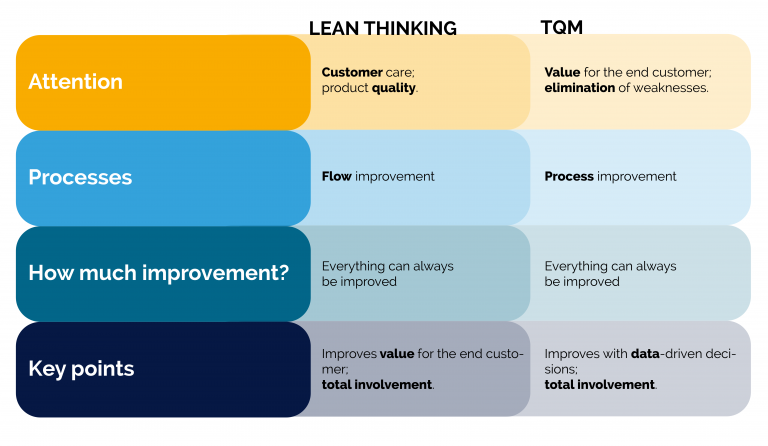 | | LEAN THINKING | TQM |
|---|---|---|
| Attention | Customer care; product quality. | Value for the end customer; elimination of weaknesses. |
| Processes | Flow improvement | Process improvement |
| How much improvement? | Everything can always be improved | Everything can always be improved |
| Key points | Improves value for the end customer; total involvement. | Improves with data-driven decisions; total involvement. |